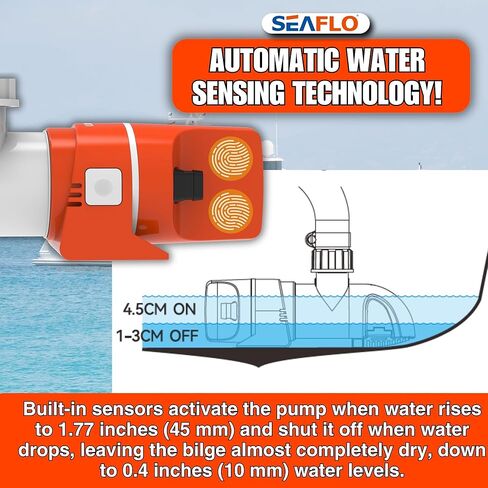 SEAFLO

AUTOMATIC WATER SENSING TECHNOLOGY!

4.5CM ON

1-3CM OFF

Built-in sensors activate the pump when water rises to 1.77 inches (45 mm) and shut it off when water drops, leaving the bilge almost completely dry, down to 0.4 inches (10 mm) water levels.